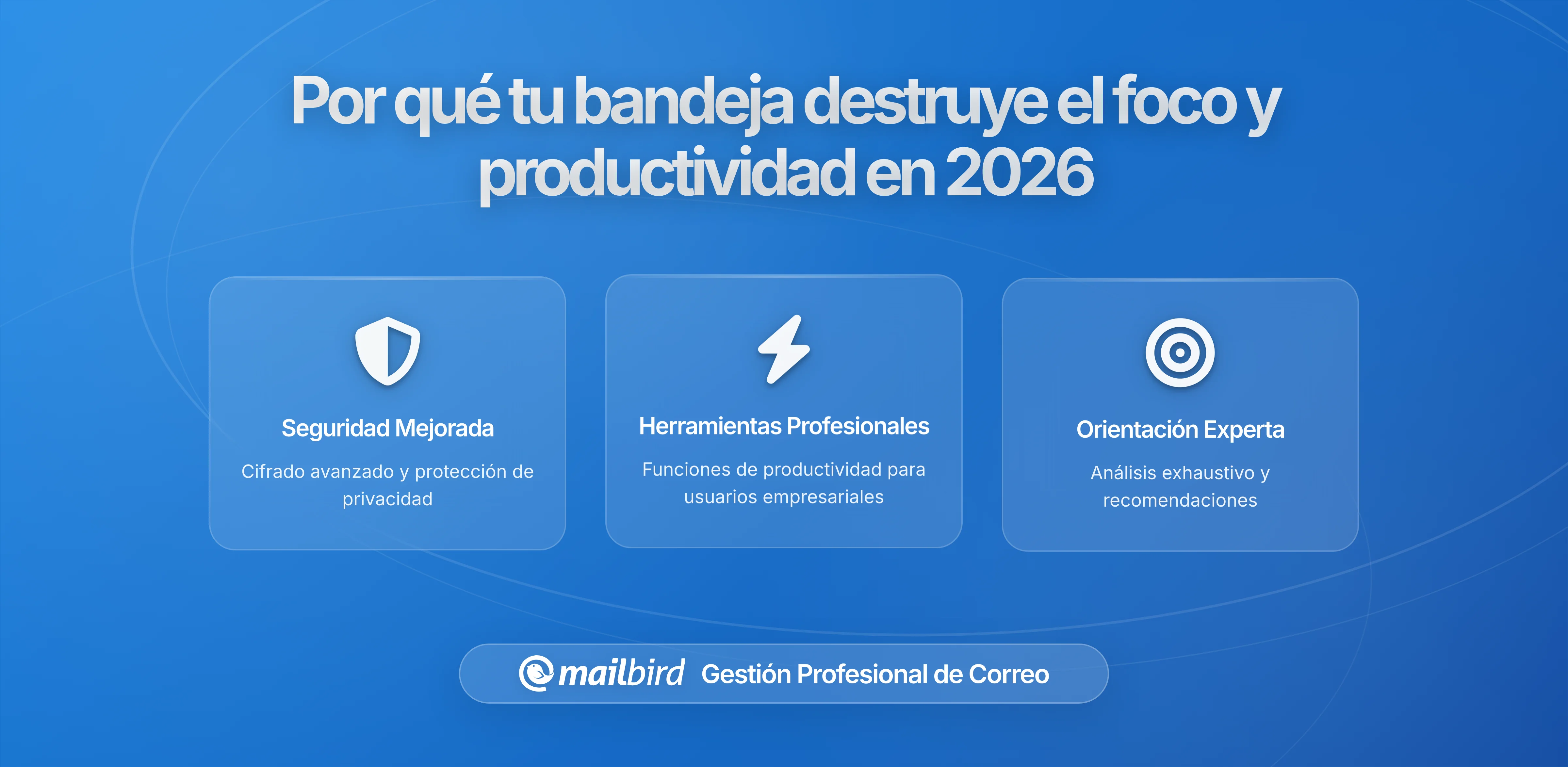 Por qué tu bandeja destruye el foco y productividad en 2026

Seguridad Mejorada

Cifrado avanzado y protección de privacidad

Herramientas Profesionales

Funciones de productividad para usuarios empresariales

Orientación Experta

Análisis exhaustivo y recomendaciones

mailbird Gestión Profesional de Correo